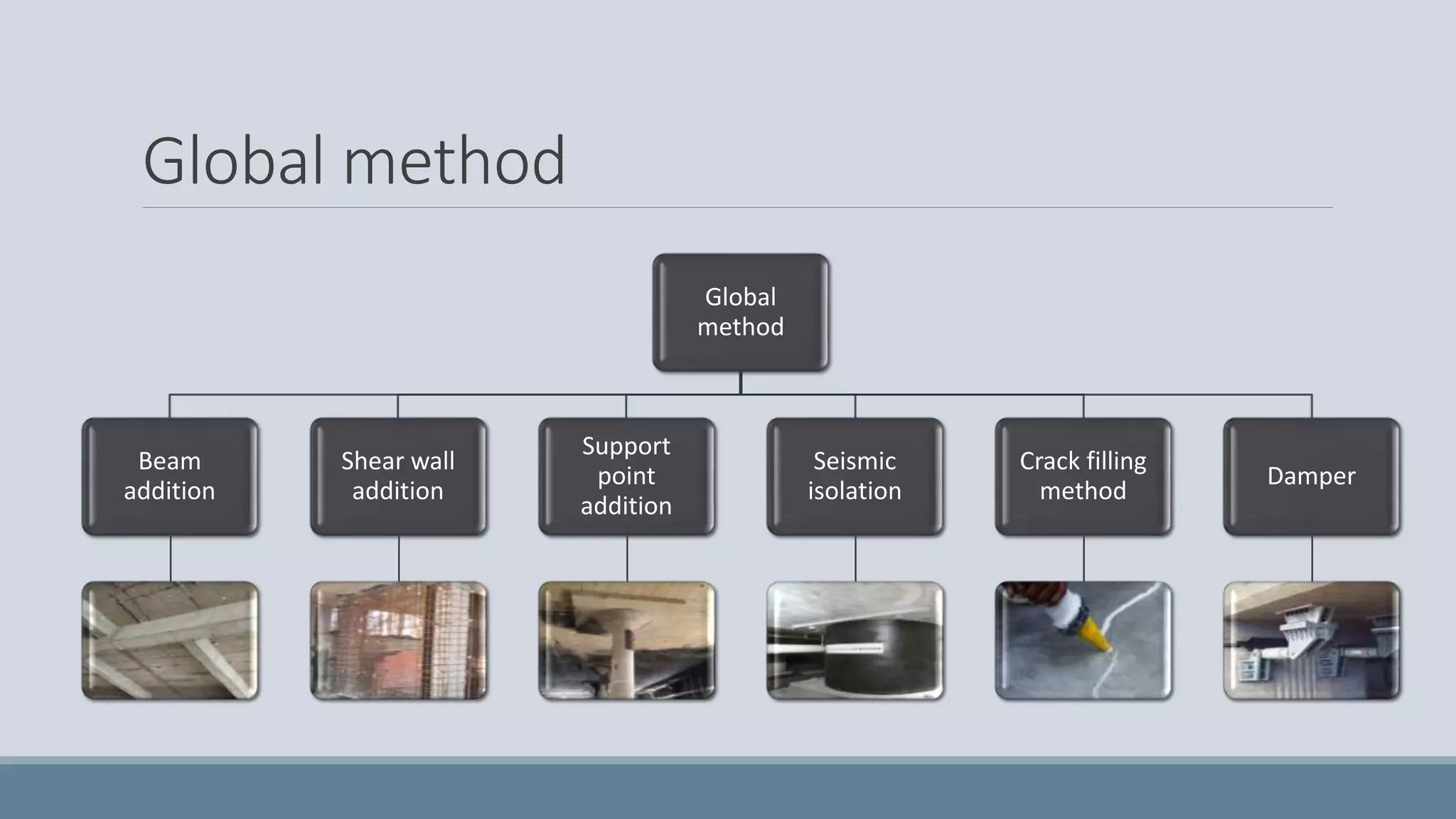 Global method

Global method

Beam addition

Shear wall addition

Support point addition

Seismic isolation

Crack filling method

Damper